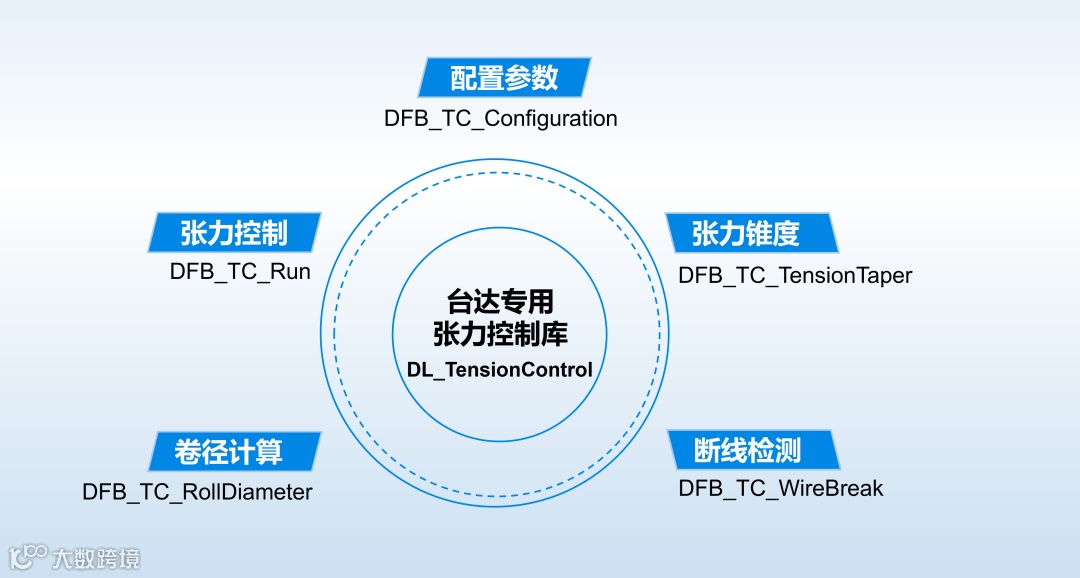 配置参数
DFB_TC_Configuration

张力控制
DFB_TC_Run

张力锥度
DFB_TC_TensionTaper

台达专用
张力控制库
DL_TensionControl

卷径计算
DFB_TC_RollDiameter

断线检测
DFB_TC_WireBreak

大数跨境